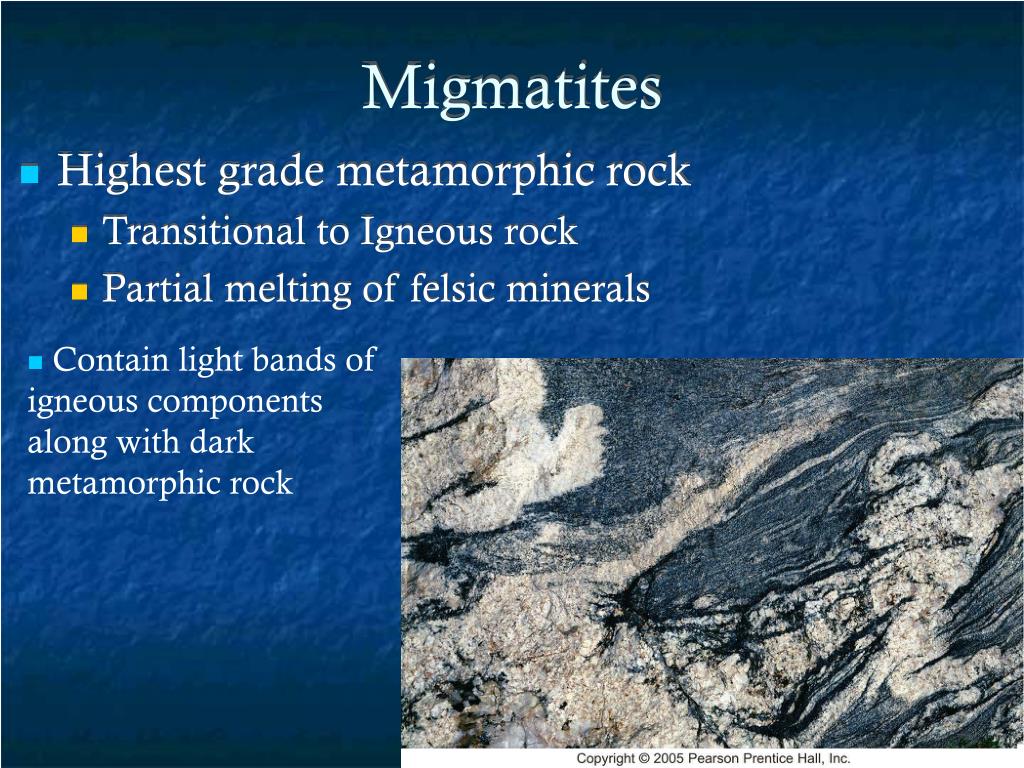 Migmatites

Highest grade metamorphic rock

Transitional to Igneous rock

Partial melting of felsic minerals

Contain light bands of igneous components along with dark metamorphic rock

Copyright © 2005 Pearson Prentice Hall, Inc.